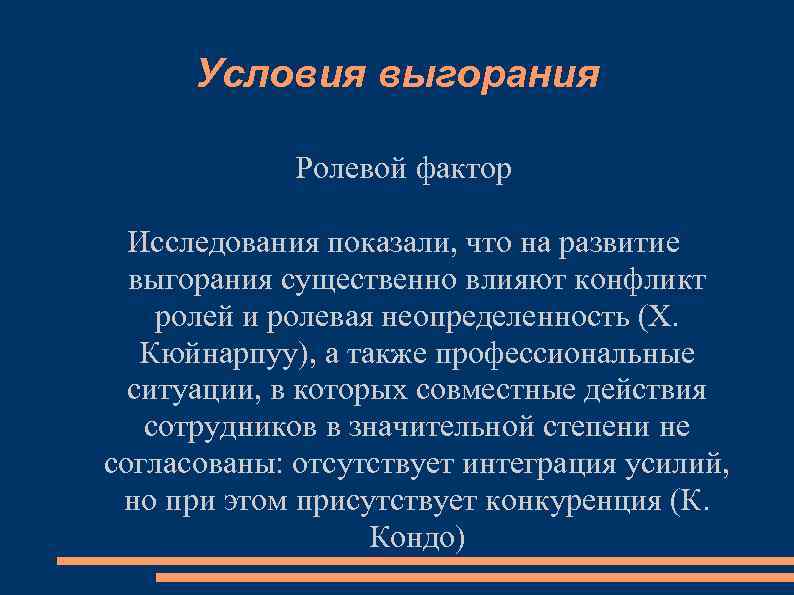 Условия выгорания

Ролевой фактор

Исследования показали, что на развитие выгорания существенно влияют конфликт ролей и ролевая неопределенность (Х. Кюйнарпуу), а также профессиональные ситуации, в которых совместные действия сотрудников в значительной степени не согласованы: отсутствует интеграция усилий, но при этом присутствует конкуренция (К. Кондо)